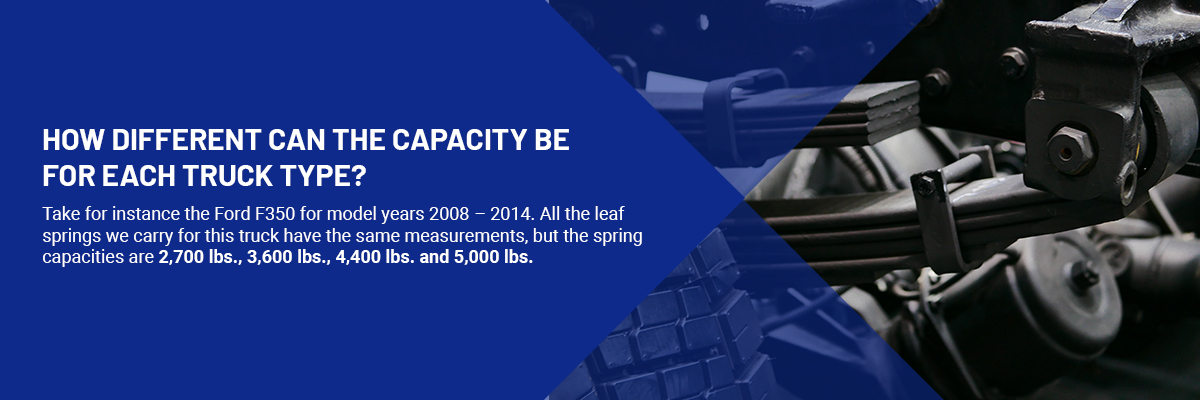 HOW DIFFERENT CAN THE CAPACITY BE FOR EACH TRUCK TYPE?

Take for instance the Ford F350 for model years 2008 – 2014. All the leaf springs we carry for this truck have the same measurements, but the spring capacities are 2,700 lbs., 3,600 lbs., 4,400 lbs. and 5,000 lbs.